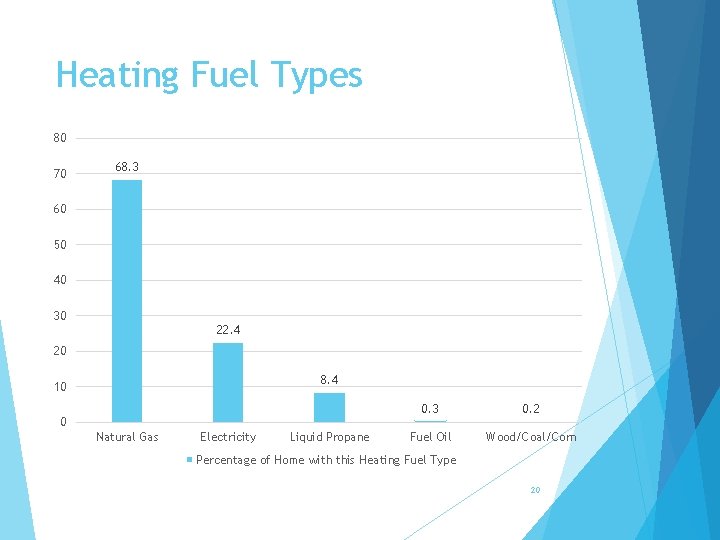 Heating Fuel Types

80
70
60
50
40
30
20
10
0

68.3
22.4
8.4
0.3
0.2

Natural Gas
Electricity
Liquid Propane
Fuel Oil
Wood/Coal/Corn

Percentage of Home with this Heating Fuel Type

20